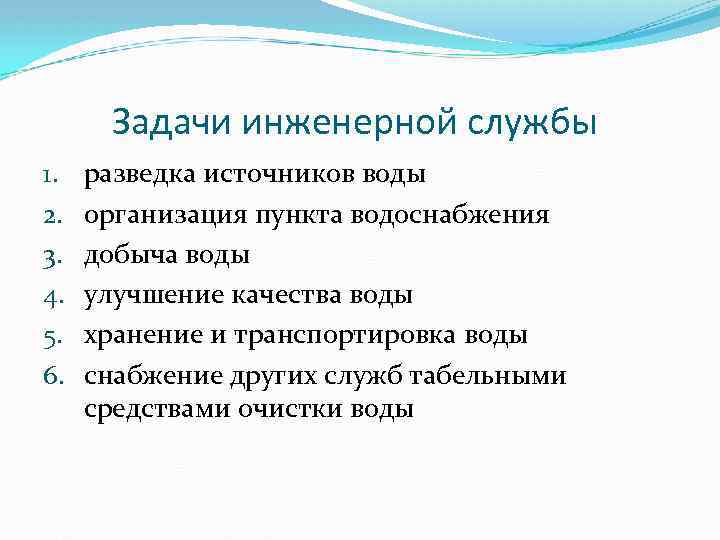 Задачи инженерной службы

1. разведка источников воды
2. организация пункта водоснабжения
3. добыча воды
4. улучшение качества воды
5. хранение и транспортировка воды
6. снабжение других служб табельными средствами очистки воды